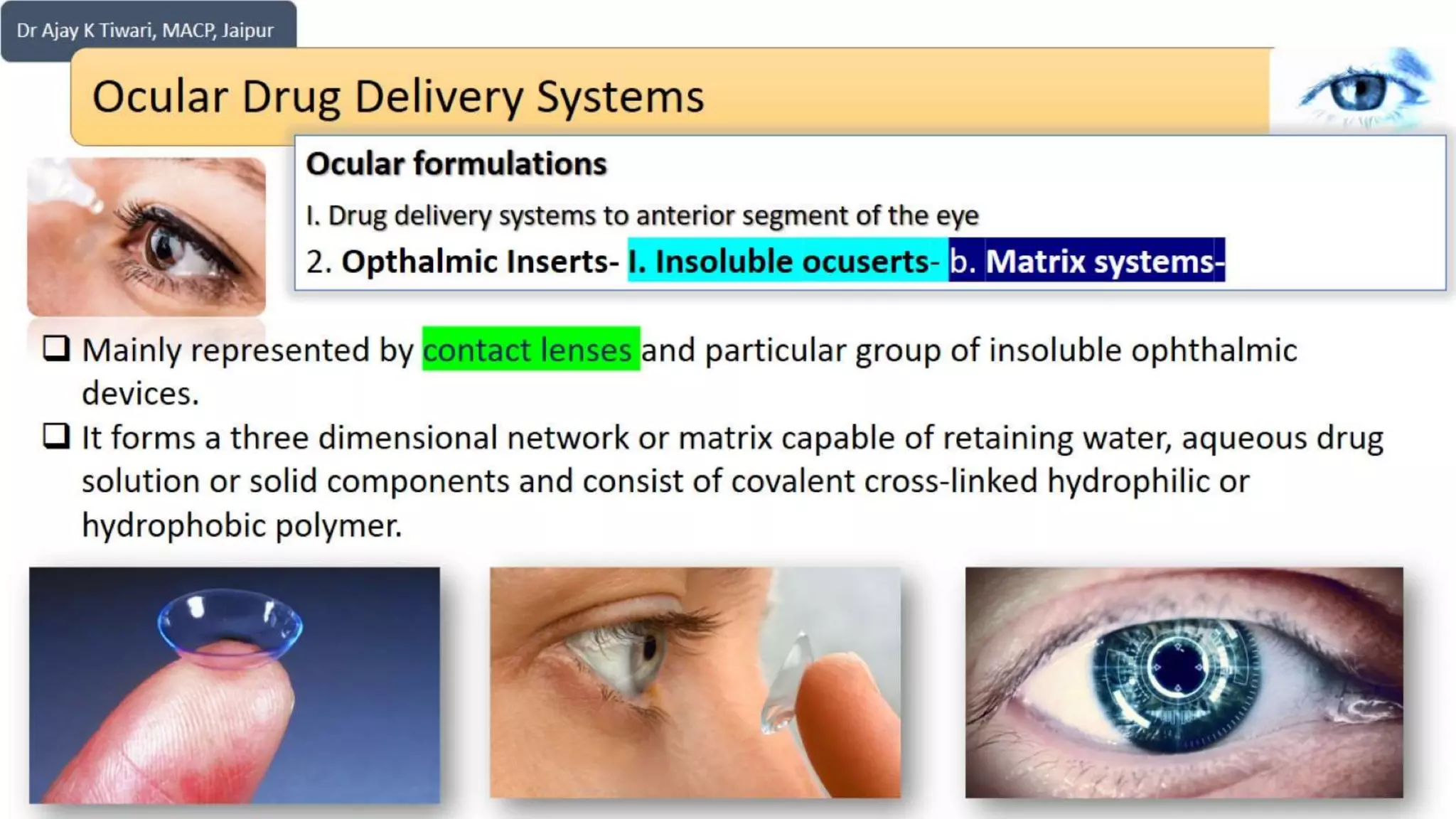 Dr Ajay K Tiwari, MACP, Jaipur

Ocular Drug Delivery Systems

Ocular formulations

I. Drug delivery systems to anterior segment of the eye

2. Opthalmic Inserts- I. Insoluble ocuserts- b. Matrix systems-

❑ Mainly represented by contact lenses and particular group of insoluble ophthalmic devices.

❑ It forms a three dimensional network or matrix capable of retaining water, aqueous drug solution or solid components and consist of covalent cross-linked hydrophilic or hydrophobic polymer.